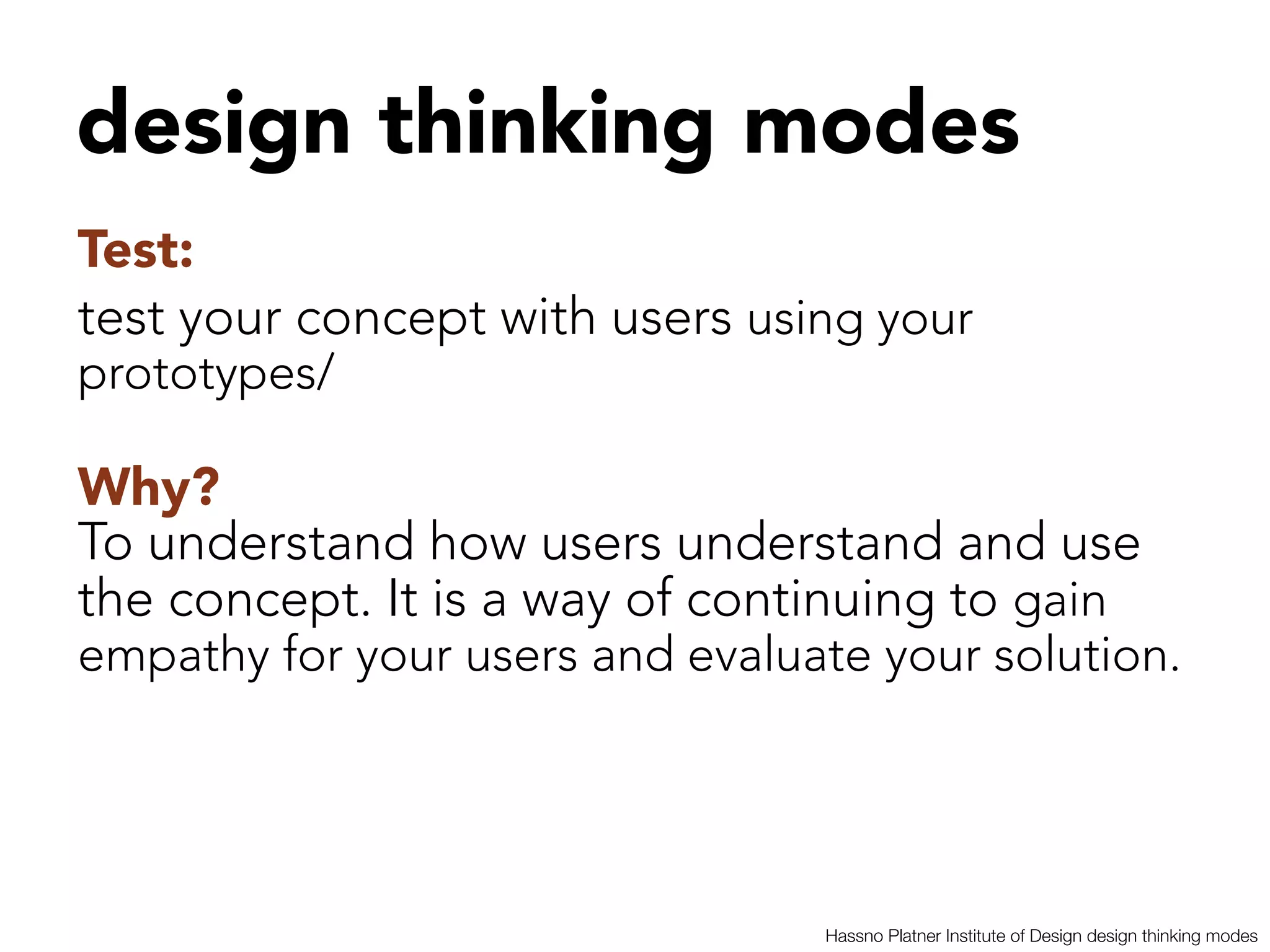 design thinking modes

Test:
test your concept with users using your prototypes/

Why?
To understand how users understand and use the concept. It is a way of continuing to gain empathy for your users and evaluate your solution.

Hassno Platner Institute of Design design thinking modes